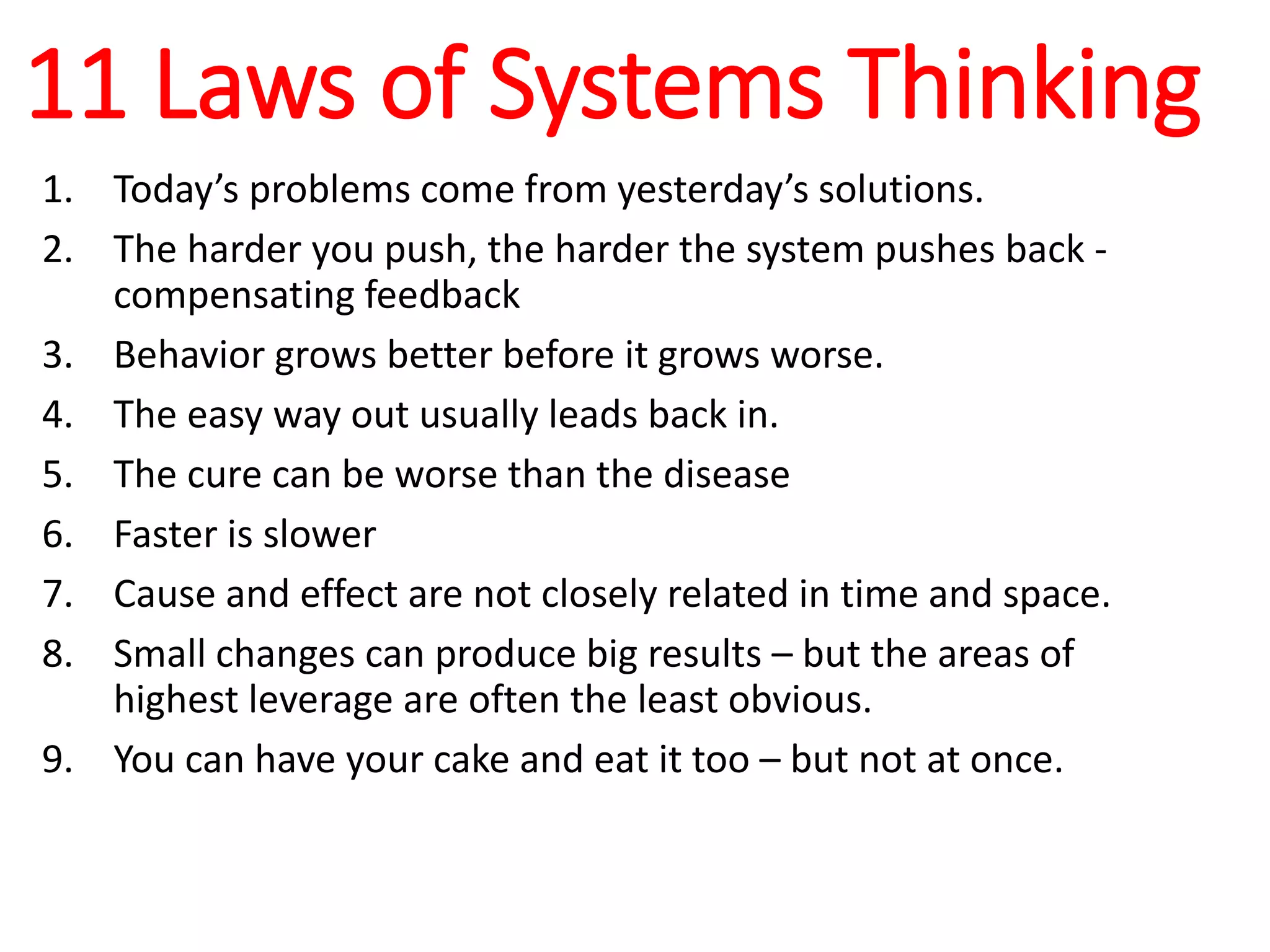 11 Laws of Systems Thinking

1. Today’s problems come from yesterday’s solutions.
2. The harder you push, the harder the system pushes back - compensating feedback
3. Behavior grows better before it grows worse.
4. The easy way out usually leads back in.
5. The cure can be worse than the disease
6. Faster is slower
7. Cause and effect are not closely related in time and space.
8. Small changes can produce big results – but the areas of highest leverage are often the least obvious.
9. You can have your cake and eat it too – but not at once.